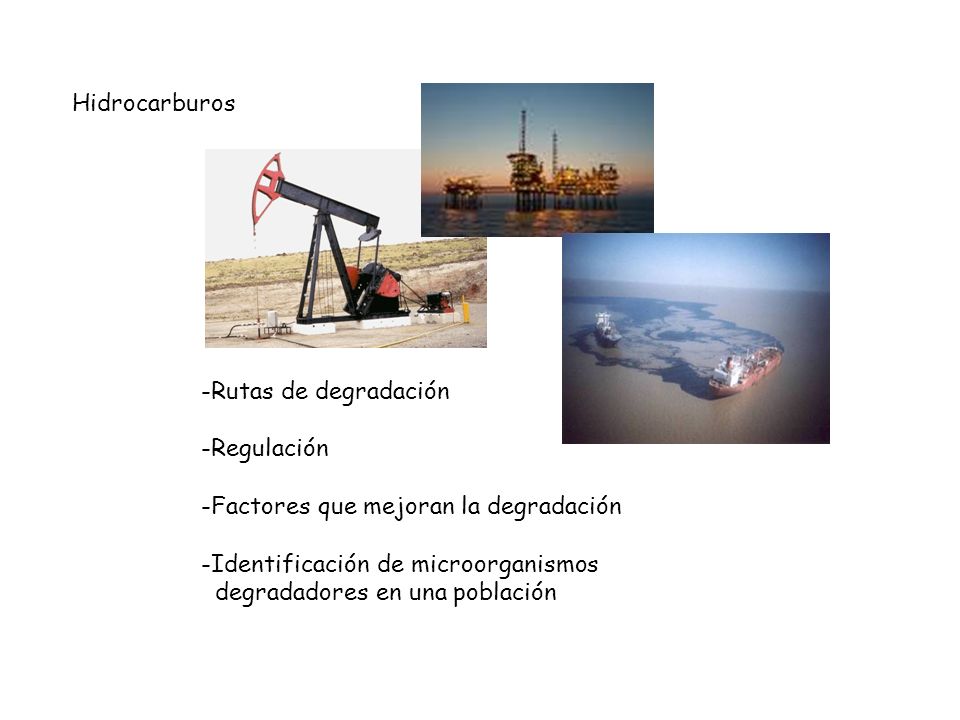 Hidrocarburos

-Rutas de degradación

-Regulación

-Factores que mejoran la degradación

-Identificación de microorganismos degradadores en una población